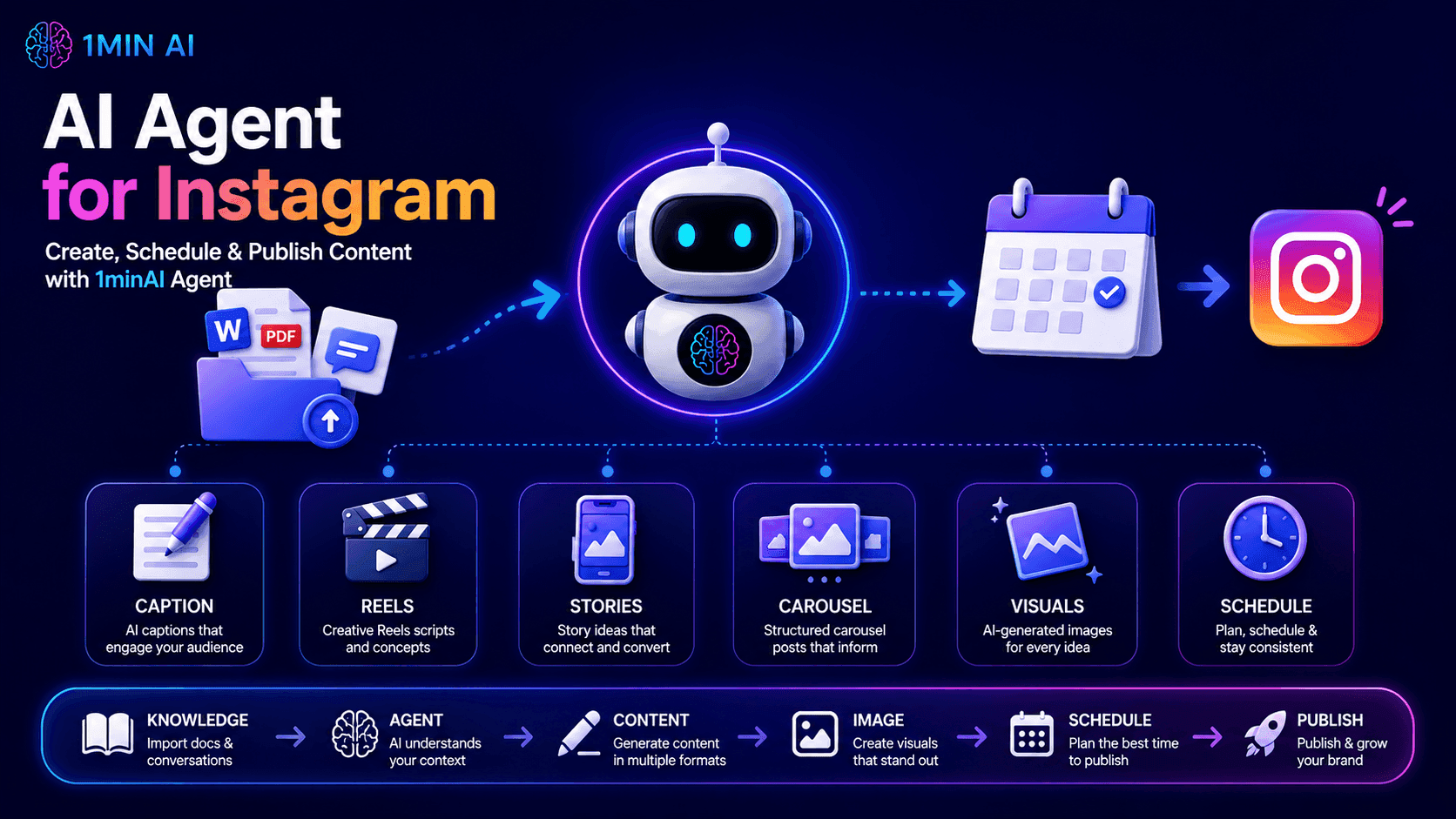 1MIN AI

AI Agent
for Instagram

Create, Schedule & Publish Content with 1minAI Agent

W PDF

CAPTION
AI captions that engage your audience

REELS
Creative Reels scripts and concepts

STORIES
Story ideas that connect and convert

CAROUSEL
Structured carousel posts that inform

VISUALS
AI-generated images for every idea

SCHEDULE
Plan, schedule & stay consistent

KNOWLEDGE
Import docs & conversations

AGENT
AI understands your context

CONTENT
Generate content in multiple formats

IMAGE
Create visuals that stand out

SCHEDULE
Plan the best time to publish

PUBLISH
Publish & grow your brand